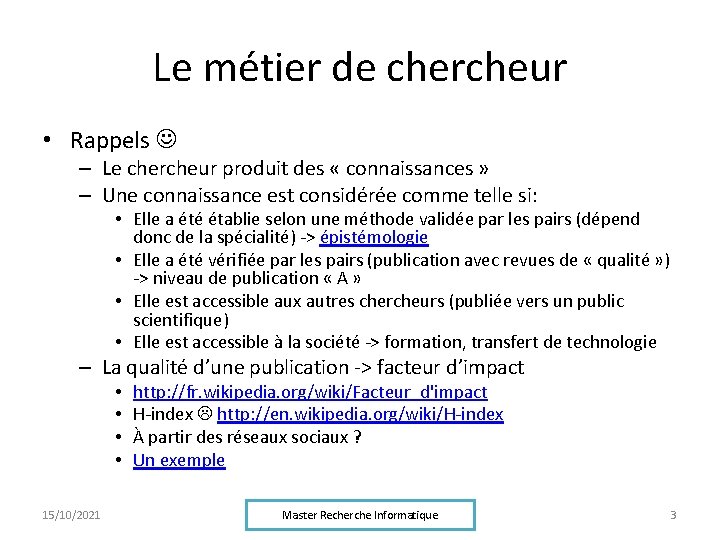 Le métier de chercheur

• Rappels ☺
– Le chercheur produit des « connaissances »
– Une connaissance est considérée comme telle si:
• Elle a été établie selon une méthode validée par les pairs (dépend donc de la spécialité) -> épistémologie
• Elle a été vérifiée par les pairs (publication avec revues de « qualité ») -> niveau de publication « A »
• Elle est accessible aux autres chercheurs (publiée vers un public scientifique)
• Elle est accessible à la société -> formation, transfert de technologie
– La qualité d'une publication -> facteur d'impact
• http://fr.wikipedia.org/wiki/Facteur_d'impact
• H-index ☹ http://en.wikipedia.org/wiki/H-index
• À partir des réseaux sociaux ?
• Un exemple

15/10/2021

Master Recherche Informatique

3